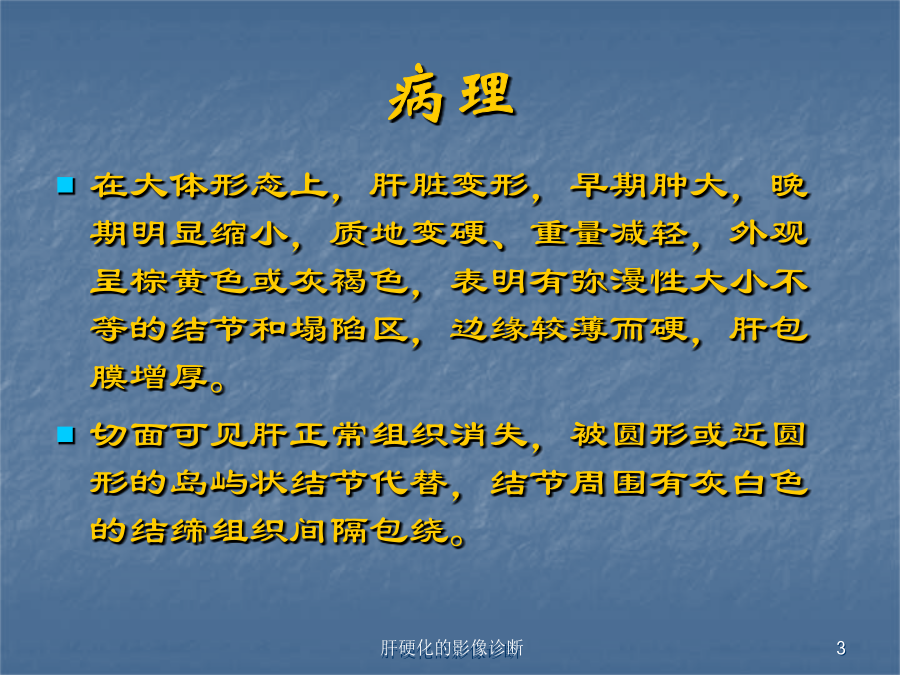 病理

在大体形态上，肝脏变形，早期肿大，晚期明显缩小，质地变硬、重量减轻，外观呈棕黄色或灰褐色，表明有弥漫性大小不等的结节和塌陷区，边缘较薄而硬，肝包膜增厚。

切面可见肝正常组织消失，被圆形或近圆形的岛屿状结节代替，结节周围有灰白色的结缔组织间隔包绕。

肝硬化的影像诊断

3